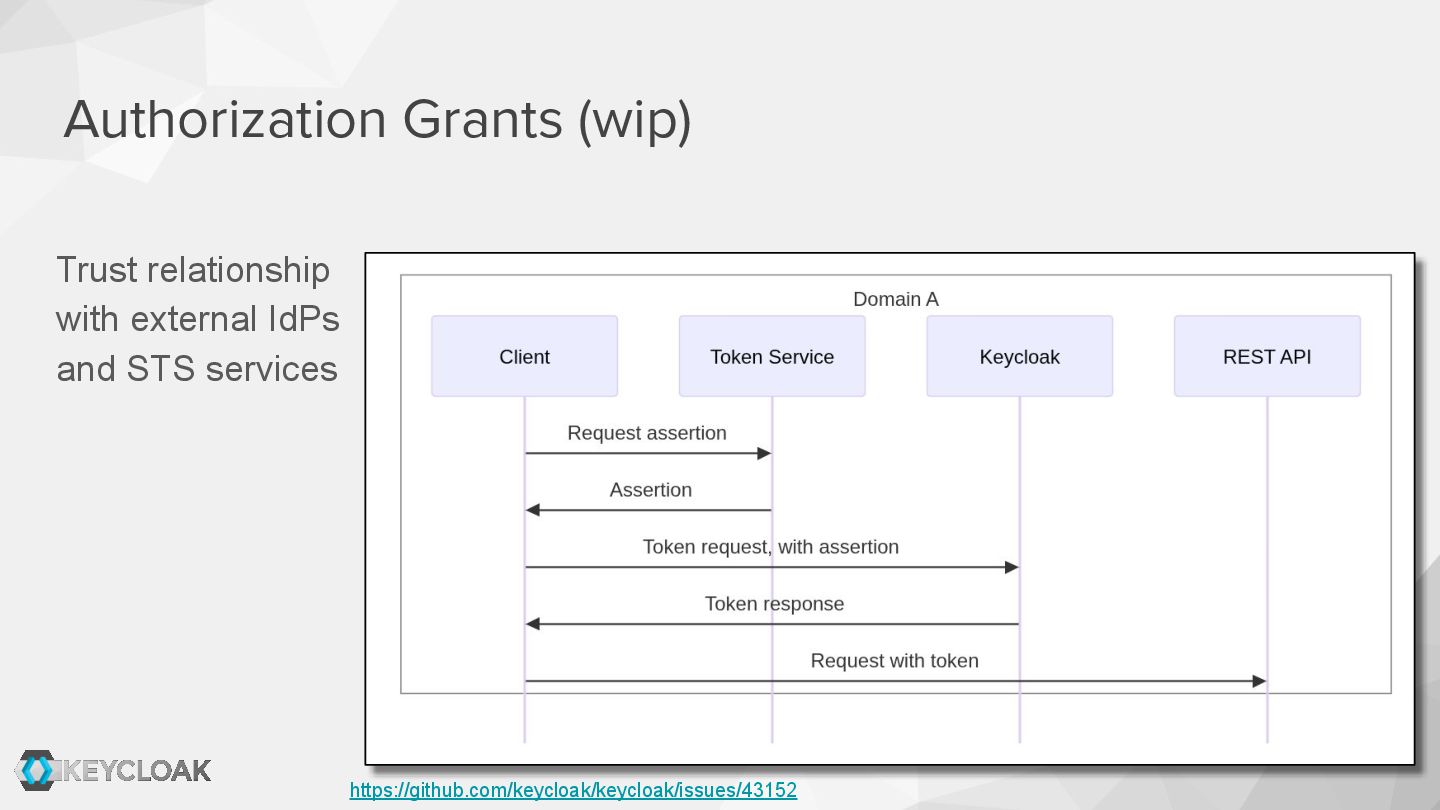 Authorization Grants (wip)

Trust relationship with external IdPs and STS services

Domain A

Client

Token Service

Keycloak

REST API

Request assertion

Assertion

Token request, with assertion

Token response

Request with token

KEYCLOAK

https://github.com/keycloak/keycloak/issues/43152